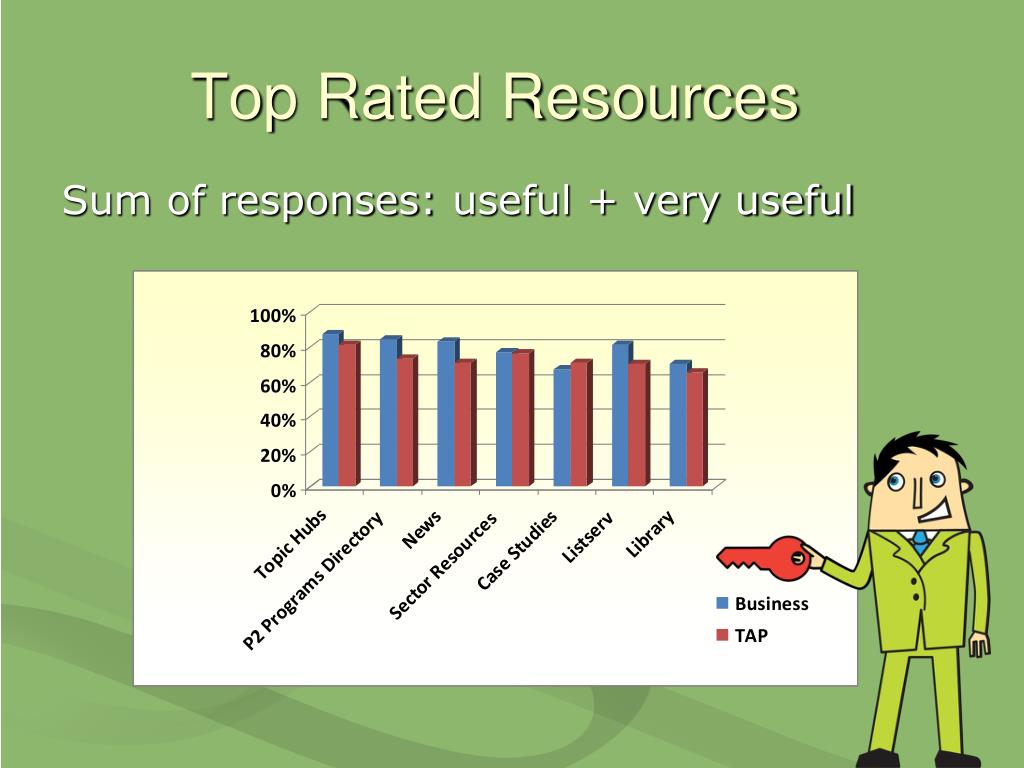 Top Rated Resources

Sum of responses: useful + very useful

100%
80%
60%
40%
20%
0%

Topic Hubs
P2 Programs Directory
News
Sector Resources
Case Studies
Listserv
Library

Business
TAP